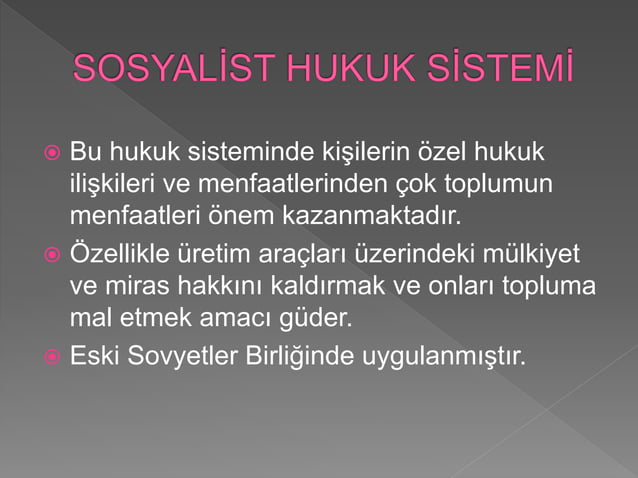 SOSYALİST HUKUK SİSTEMİ

Bu hukuk sisteminde kişilerin özel hukuk ilişkileri ve menfaatlerinden çok toplumun menfaatleri önem kazanmaktadır.

Özellikle üretim araçları üzerindeki mülkiyet ve miras hakkını kaldırmak ve onları topluma mal etmek amacı güder.

Eski Sovyetler Birliğinde uygulanmıştır.